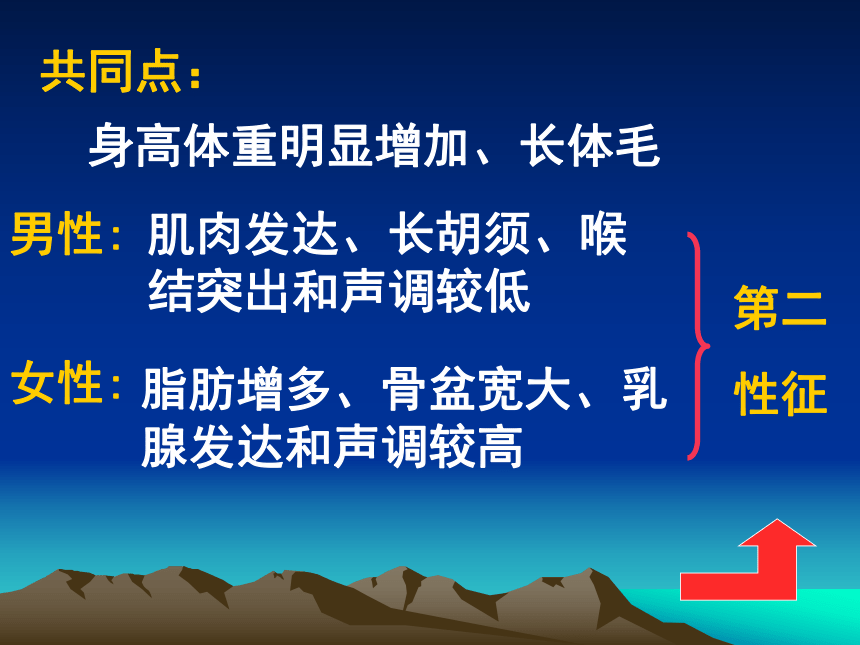 共同点：

身高体重明显增加、长体毛

男性：肌肉发达、长胡须、喉结突出和声调较低

女性：脂肪增多、骨盆宽大、乳腺发达和声调较高

第二性征